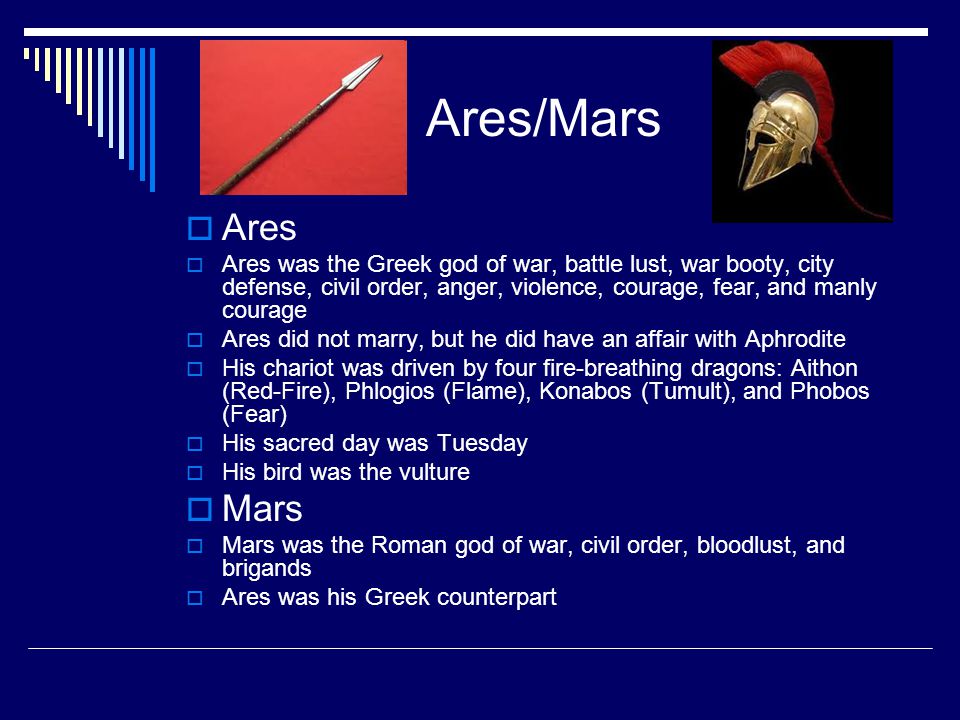 Ares/Mars

Ares

Ares was the Greek god of war, battle lust, war booty, city defense, civil order, anger, violence, courage, fear, and manly courage

Ares did not marry, but he did have an affair with Aphrodite

His chariot was driven by four fire-breathing dragons: Aithon (Red-Fire), Phlogios (Flame), Konabos (Tumult), and Phobos (Fear)

His sacred day was Tuesday

His bird was the vulture

Mars

Mars was the Roman god of war, civil order, bloodlust, and brigands

Ares was his Greek counterpart